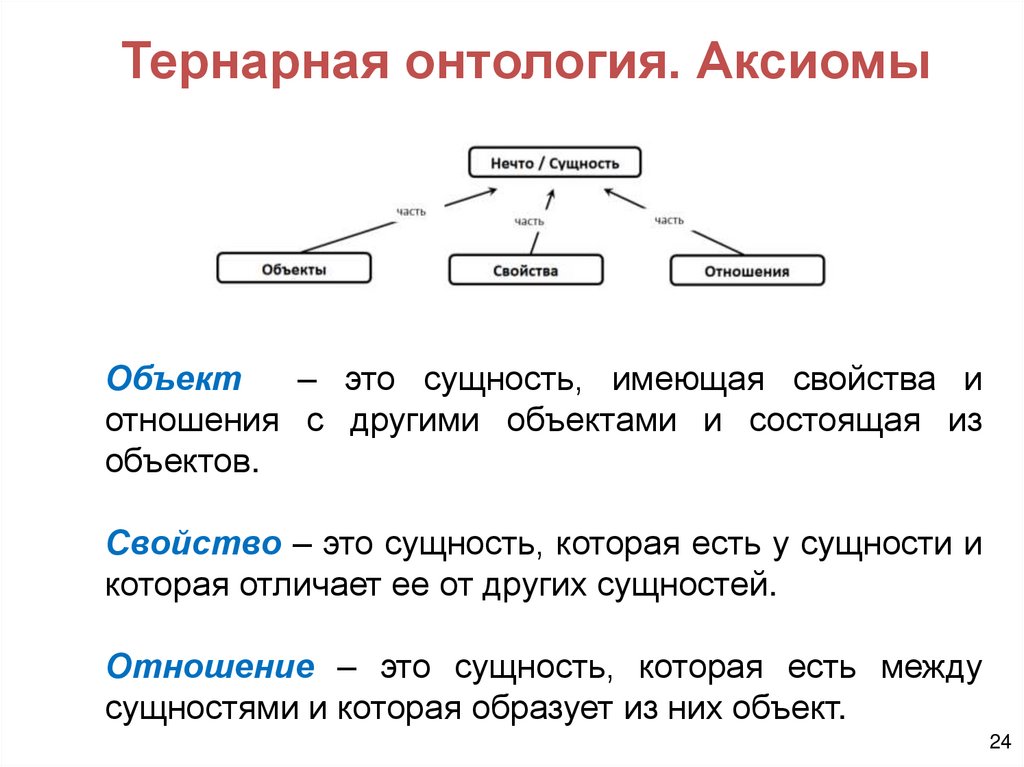 Тернарная онтология. Аксиомы

Нечто / Сущность

часть

часть

часть

Объекты

Свойства

Отношения

Объект – это сущность, имеющая свойства и отношения с другими объектами и состоящая из объектов.

Свойство – это сущность, которая есть у сущности и которая отличает ее от других сущностей.

Отношение – это сущность, которая есть между сущностями и которая образует из них объект.

24